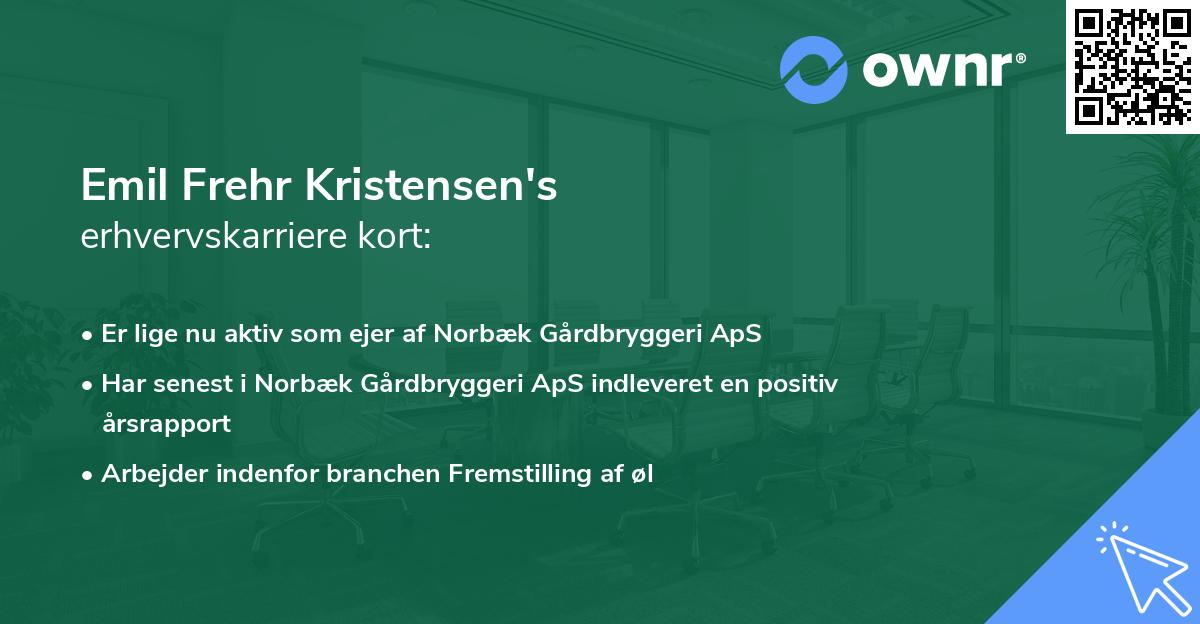 ownr®

Emil Frehr Kristensen's
erhvervskarriere kort:

• Er lige nu aktiv som ejer af Norbæk Gårdbryggeri ApS

• Har senest i Norbæk Gårdbryggeri ApS indleveret en positiv årsrapport

• Arbejder indenfor branchen Fremstilling af øl